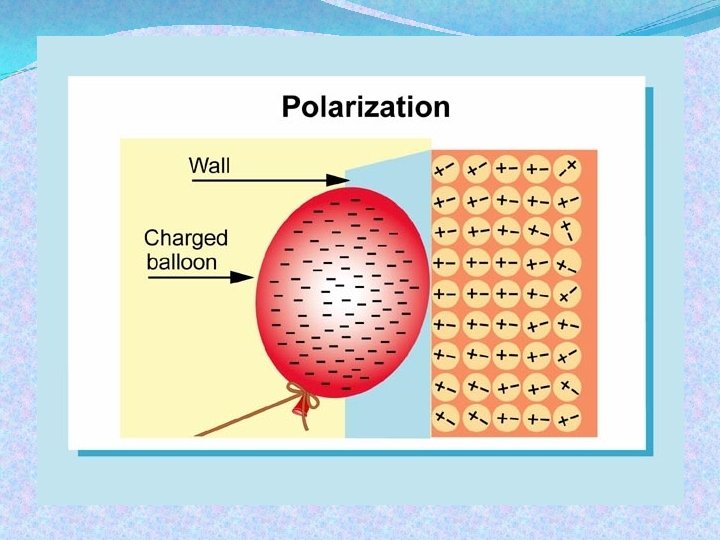 Polarization

Wall

Charged balloon